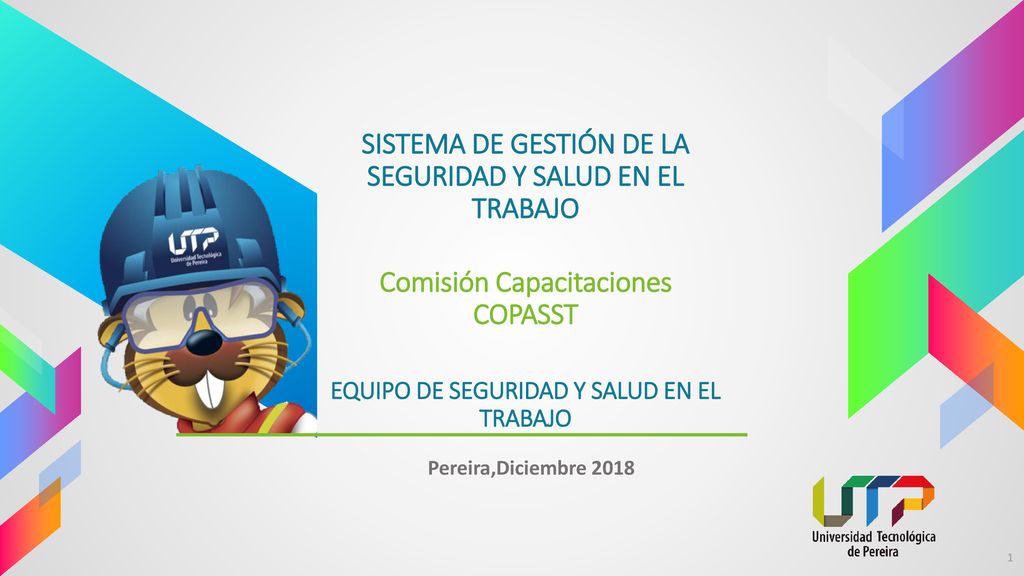 UTP
Universidad Tecnológica de Pereira

SISTEMA DE GESTIÓN DE LA SEGURIDAD Y SALUD EN EL TRABAJO

Comisión Capacitaciones COPASST

EQUIPO DE SEGURIDAD Y SALUD EN EL TRABAJO

Pereira,Diciembre 2018

UTP
Universidad Tecnológica de Pereira

1